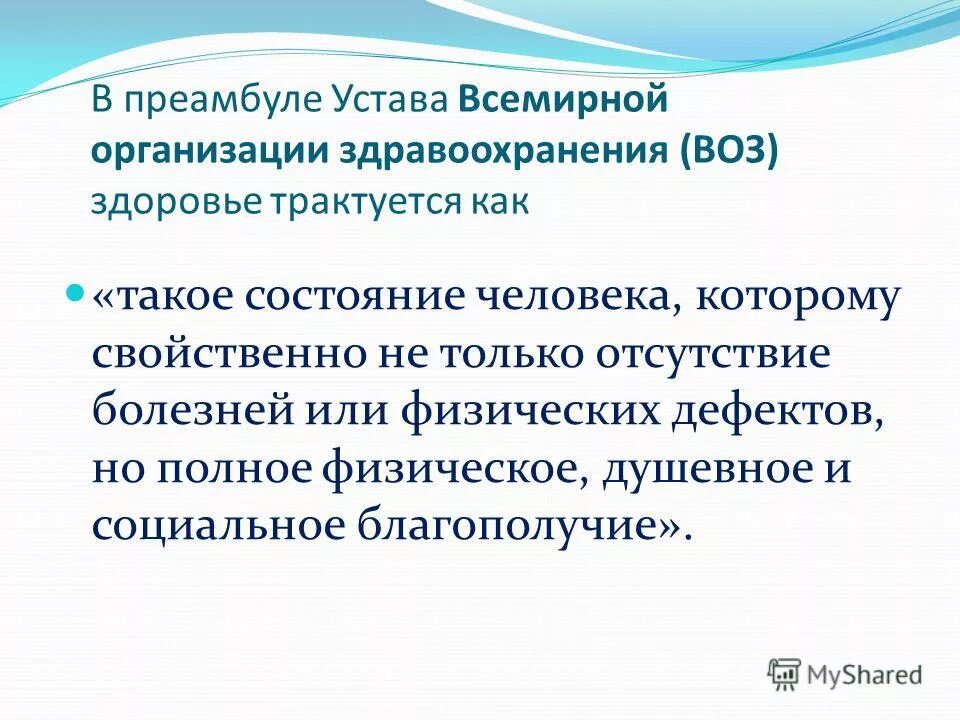 В преамбуле Устава Всемирной организации здравоохранения (ВОЗ) здоровье трактуется как

«такое состояние человека, которому свойственно не только отсутствие болезней или физических дефектов, но полное физическое, душевное и социальное благополучие».

MyShared